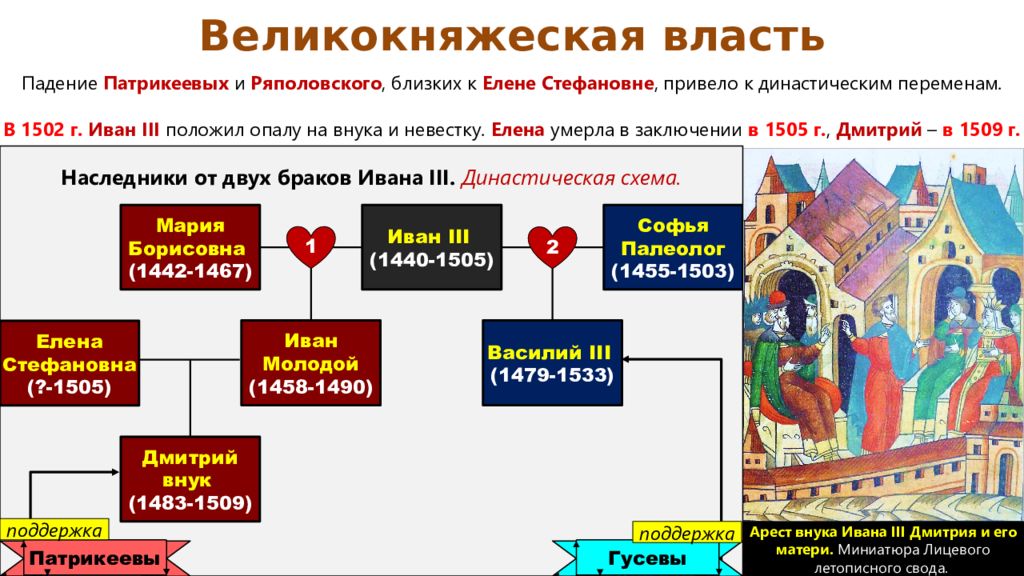 Великокняжеская власть

Падение Патрикеевых и Ряполовского, близких к Елене Стефановне, привело к династическим переменам.

В 1502 г. Иван III положил опалу на внука и невестку. Елена умерла в заключении в 1505 г., Дмитрий – в 1509 г.

Наследники от двух браков Ивана III. Династическая схема.

Мария Борисовна (1442-1467)

1

Иван III (1440-1505)

2

Софья Палеолог (1455-1503)

Елена Стефановна (?-1505)

Иван Молодой (1458-1490)

Василий III (1479-1533)

Дмитрий внук (1483-1509)

поддержка

Патрикеевы

поддержка

Гусевы

Арест внука Ивана III Дмитрия и его матери. Миниатюра Лицевого летописного свода.